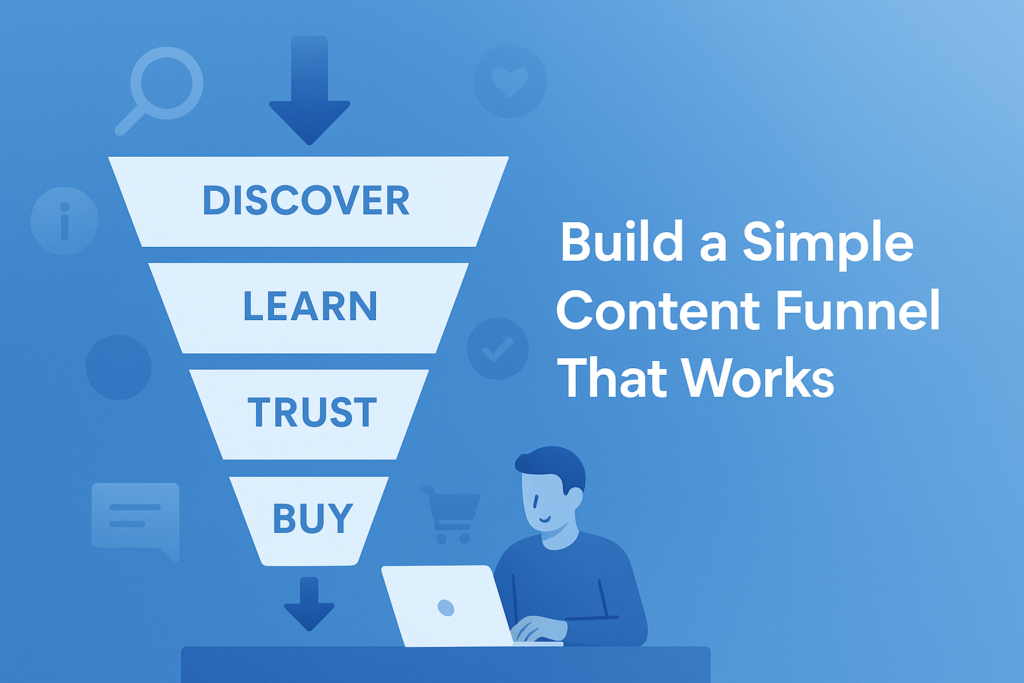 DISCOVER
LEARN
TRUST
BUY

Build a Simple Content Funnel That Works